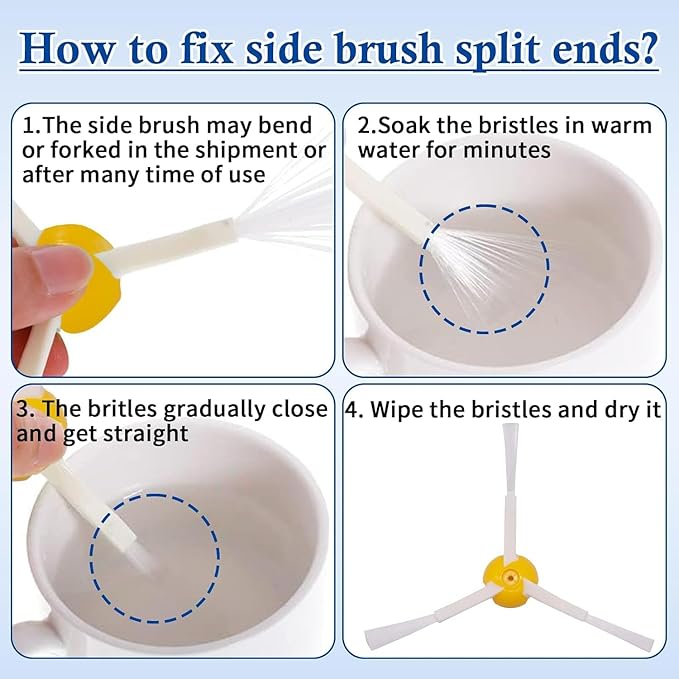 How to fix side brush split ends?

1.The side brush may bend or forked in the shipment or after many time of use

2.Soak the bristles in warm water for minutes

3. The britles gradually close and get straight

4. Wipe the bristles and dry it